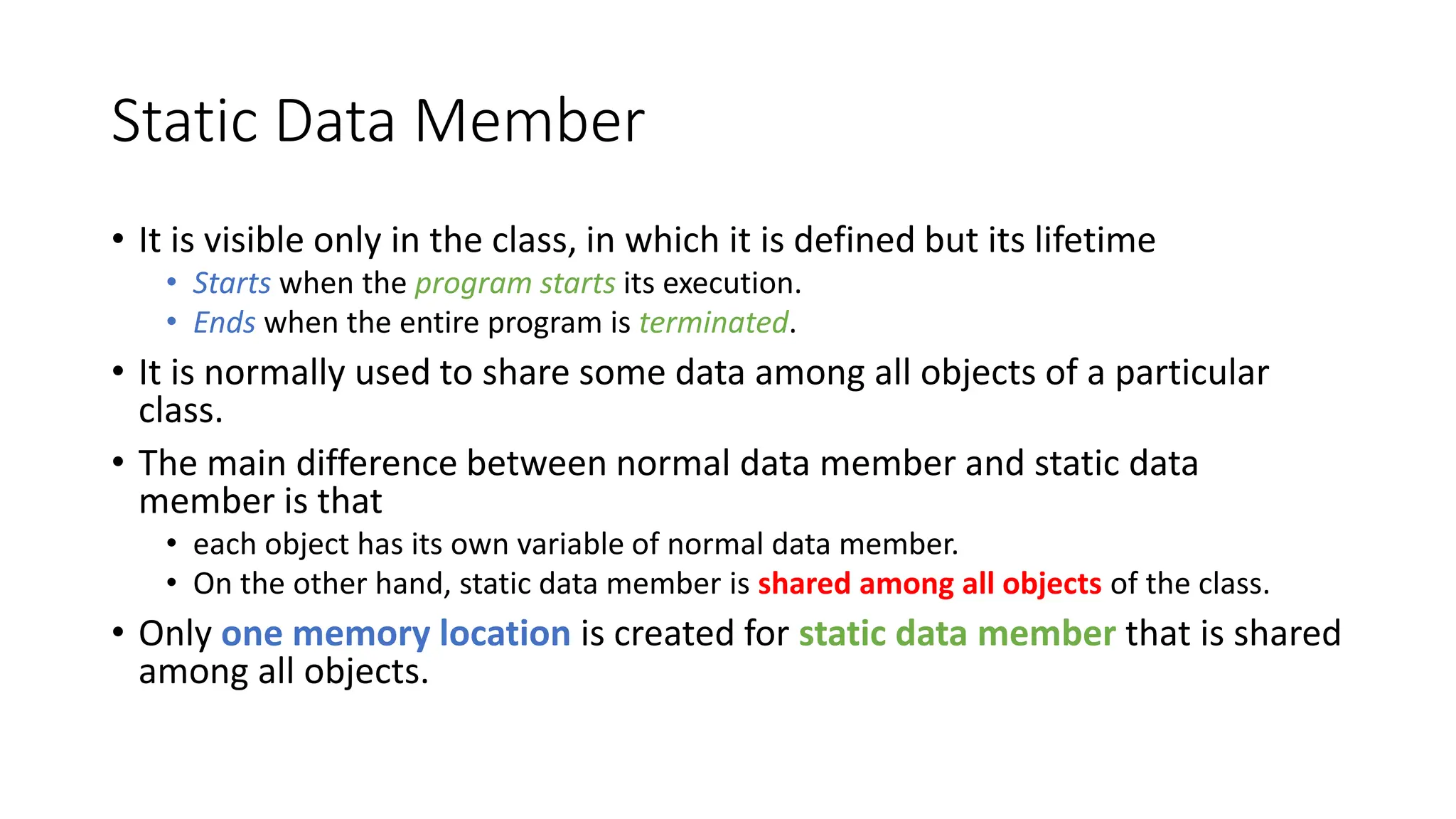 Static Data Member

• It is visible only in the class, in which it is defined but its lifetime
  • Starts when the program starts its execution.
  • Ends when the entire program is terminated.
• It is normally used to share some data among all objects of a particular class.
• The main difference between normal data member and static data member is that
  • each object has its own variable of normal data member.
  • On the other hand, static data member is shared among all objects of the class.
• Only one memory location is created for static data member that is shared among all objects.